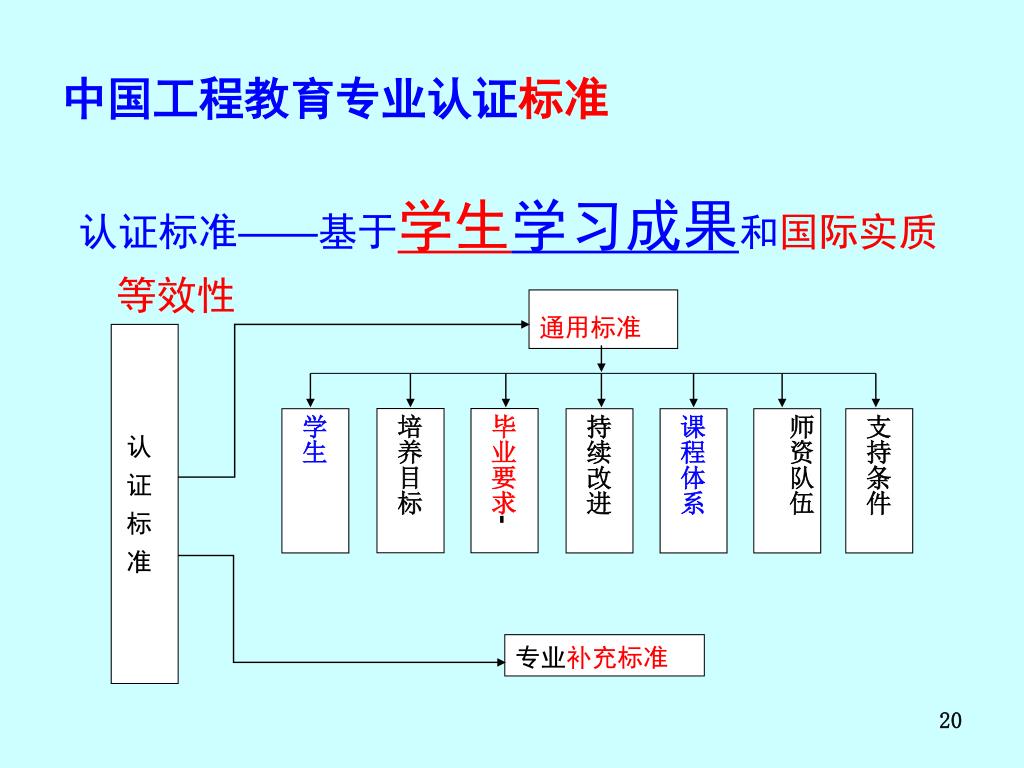 中国工程教育专业认证标准

认证标准——基于学生学习成果和国际实质等效性

认证标准

通用标准

学生

培养目标

毕业要求

持续改进

课程体系

师资队伍

支持条件

专业补充标准

20